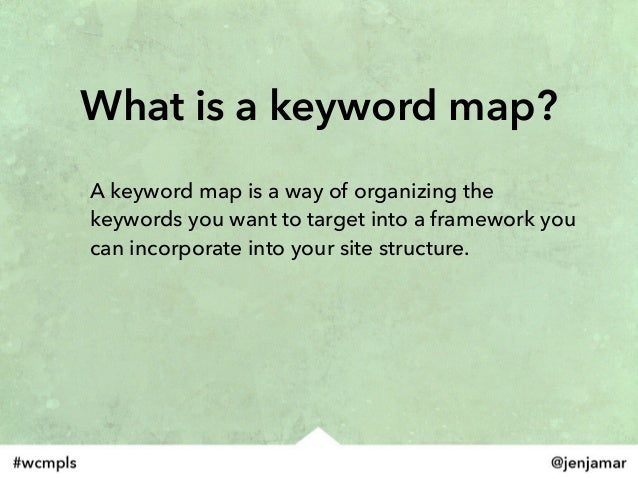 What is a keyword map?

A keyword map is a way of organizing the keywords you want to target into a framework you can incorporate into your site structure.

#wcmpls

@jenjamar